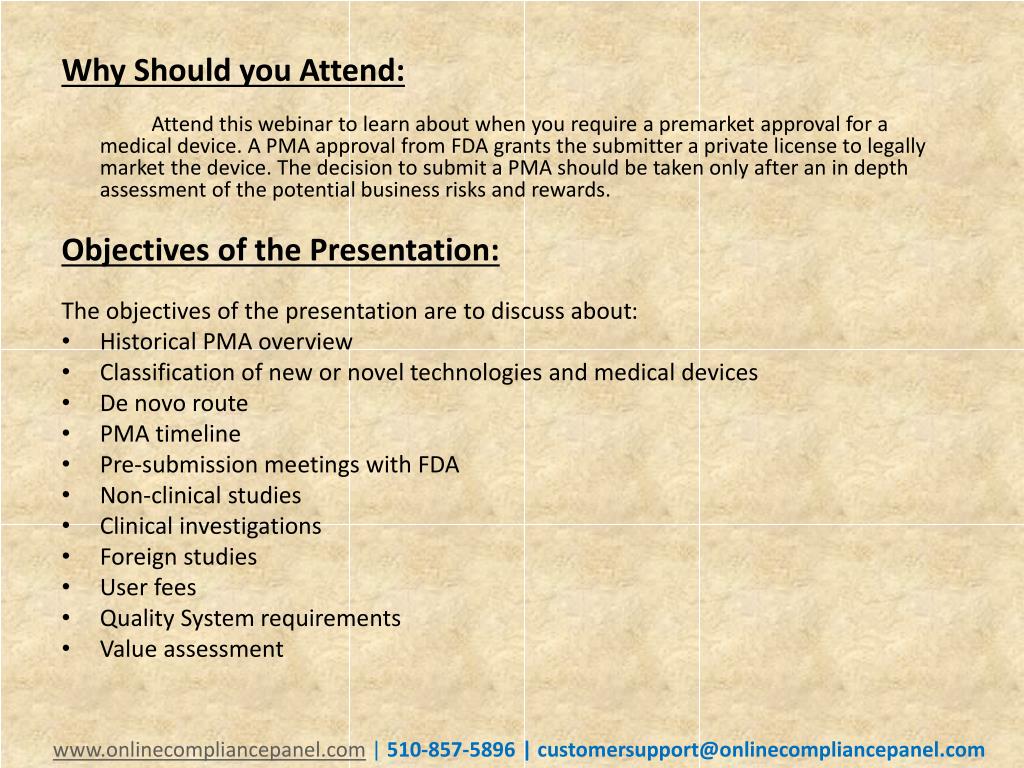 Why Should you Attend:

Attend this webinar to learn about when you require a premarket approval for a medical device. A PMA approval from FDA grants the submitter a private license to legally market the device. The decision to submit a PMA should be taken only after an in depth assessment of the potential business risks and rewards.

Objectives of the Presentation:

The objectives of the presentation are to discuss about:
• Historical PMA overview
• Classification of new or novel technologies and medical devices
• De novo route
• PMA timeline
• Pre-submission meetings with FDA
• Non-clinical studies
• Clinical investigations
• Foreign studies
• User fees
• Quality System requirements
• Value assessment

www.onlinecompliancepanel.com | 510-857-5896 | customersupport@onlinecompliancepanel.com